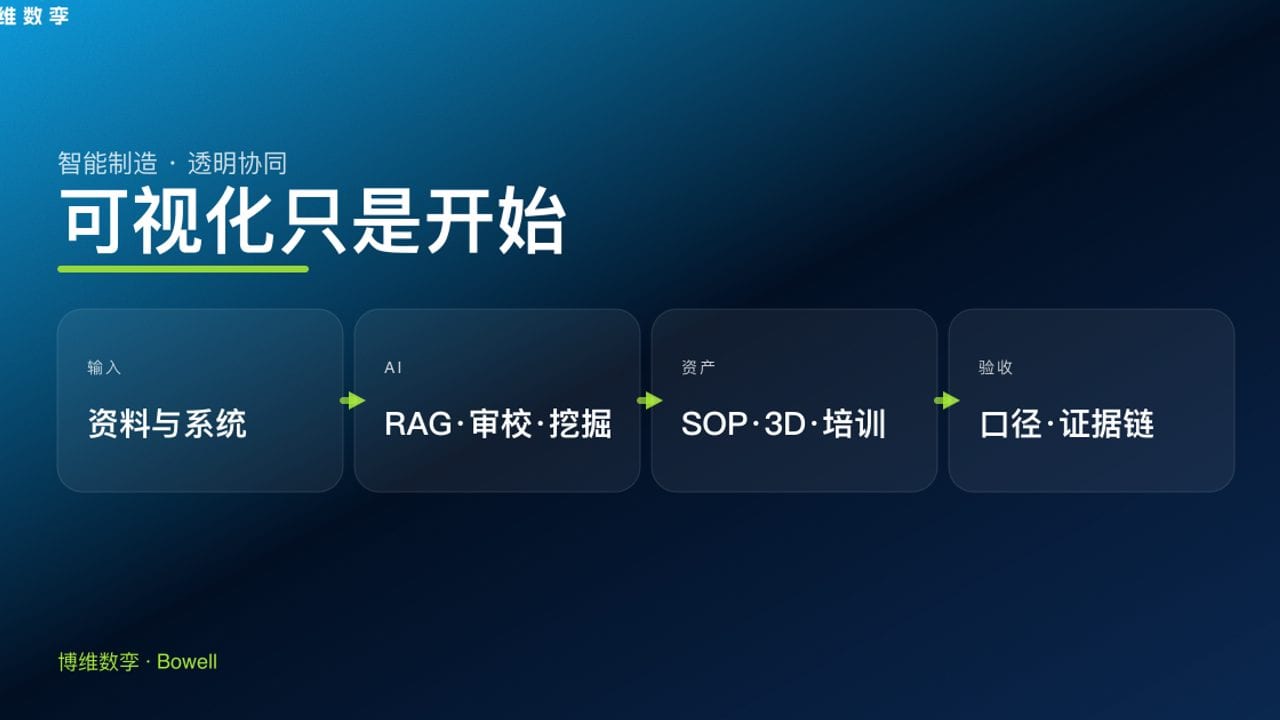 维数孪

智能制造 · 透明协同

可视化只是开始

输入

资料与系统

AI

RAG·审校·挖掘

资产

SOP·3D·培训

验收

口径·证据链

博维数孪 · Bowell